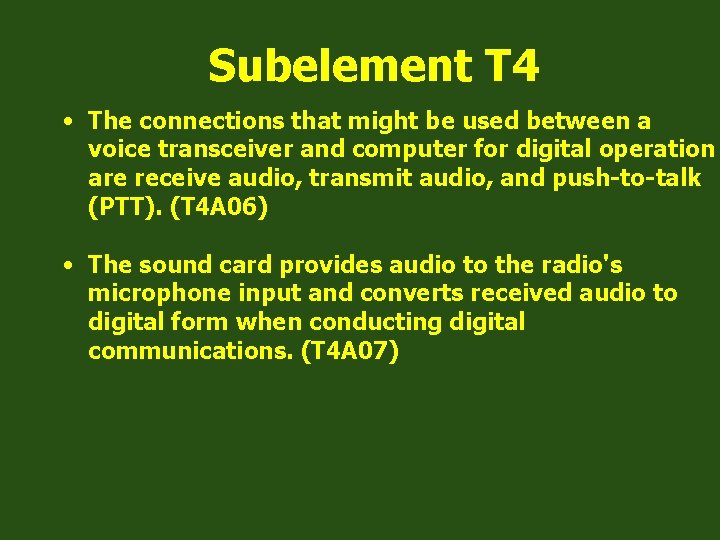 Subelement T4

• The connections that might be used between a voice transceiver and computer for digital operation are receive audio, transmit audio, and push-to-talk (PTT). (T4A06)

• The sound card provides audio to the radio's microphone input and converts received audio to digital form when conducting digital communications. (T4A07)